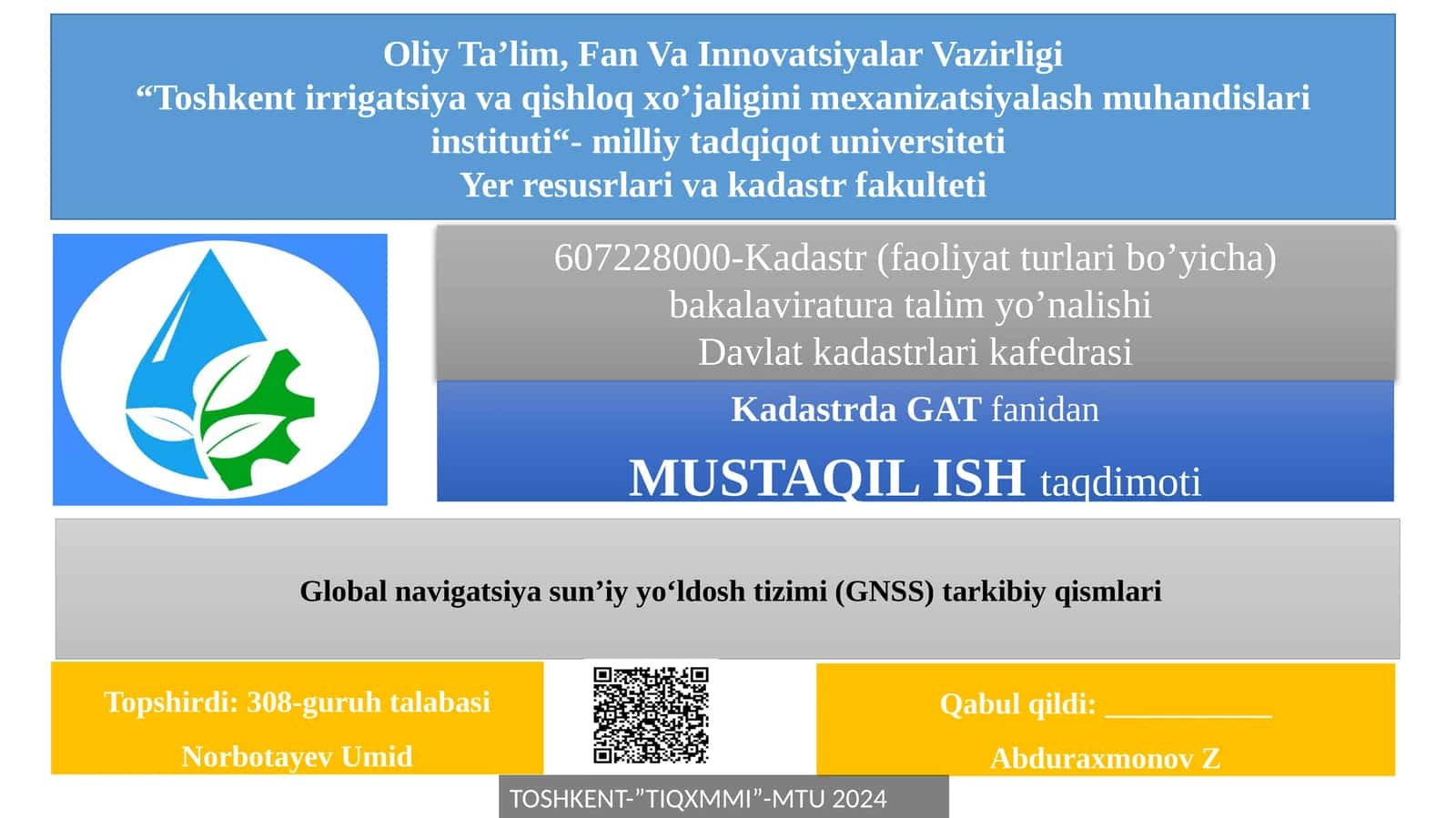 Oliy Ta’lim, Fan Va Innovatsiyalar Vazirligi
“Toshkent irrigatsiya va qishloq xo’jaligini mexanizatsiyalash muhandislari instituti“- milliy tadqiqot universiteti
Yer resusrlari va kadastr fakulteti

607228000-Kadastr (faoliyat turlari bo’yicha) bakalaviratura talim yo’nalishi
Davlat kadastrlari kafedrasi

Kadastrda GAT fanidan

MUSTAQIL ISH taqdimoti

Global navigatsiya sun’iy yo‘ldosh tizimi (GNSS) tarkibiy qismlari

Topshirdi: 308-guruh talabasi
Norbotayev Umid

Qabul qildi: ___________
Abduraxmonov Z

TOSHKENT-”TIQXMMI”-MTU 2024